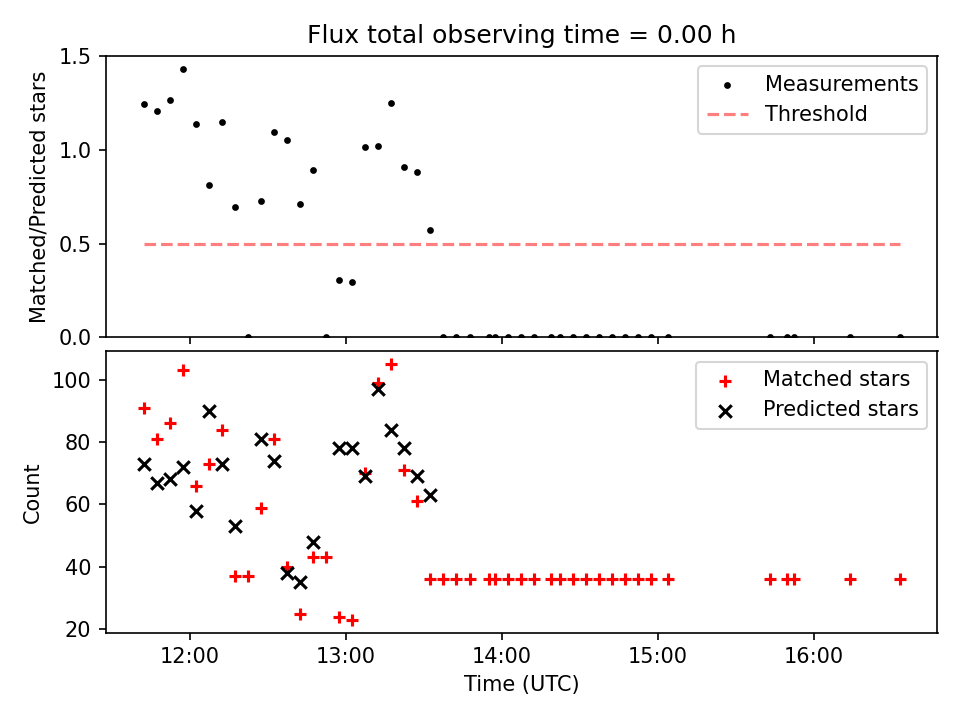 Flux total observing time = 0.00 h

Matched/Predicted stars

1.5
1.0
0.5
0.0

Measurements
Threshold

Count

100
80
60
40
20

Matched stars
Predicted stars

12:00
13:00
14:00
15:00
16:00

Time (UTC)